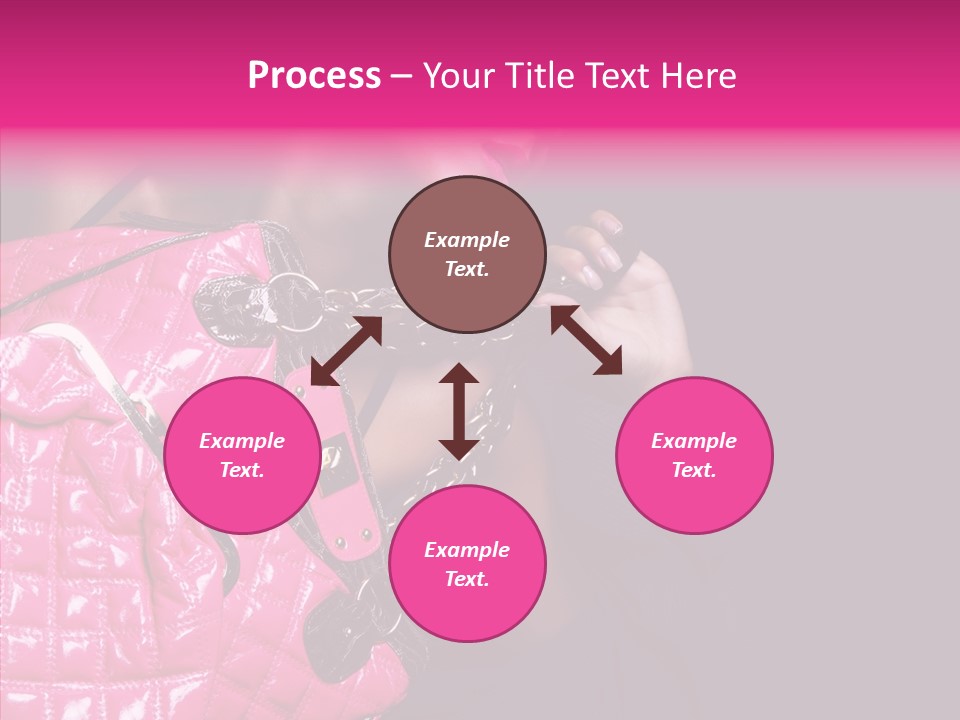 Process – Your Title Text Here

Example Text.

Example Text.

Example Text.

Example Text.